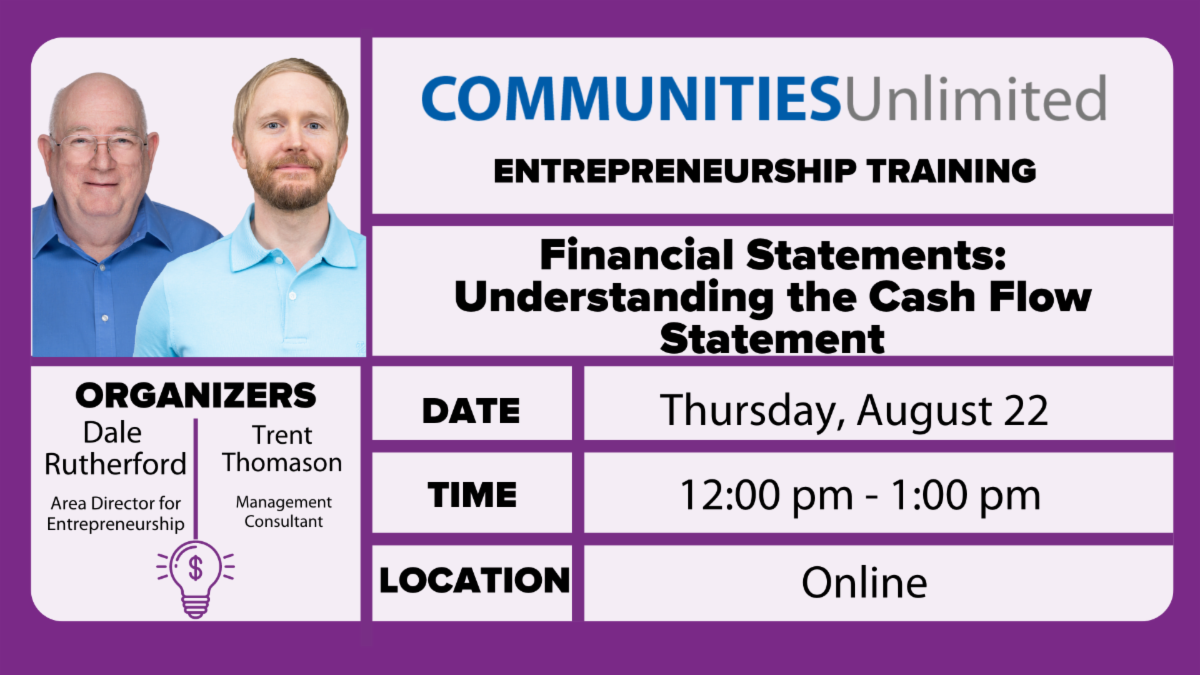 COMMUNITIESUnlimited

ENTREPRENEURSHIP TRAINING

Financial Statements: Understanding the Cash Flow Statement

ORGANIZERS

Dale Rutherford
Area Director for Entrepreneurship

Trent Thomason
Management Consultant

$

| DATE | Thursday, August 22 |
|---|---|
| TIME | 12:00 pm - 1:00 pm |
| LOCATION | Online |